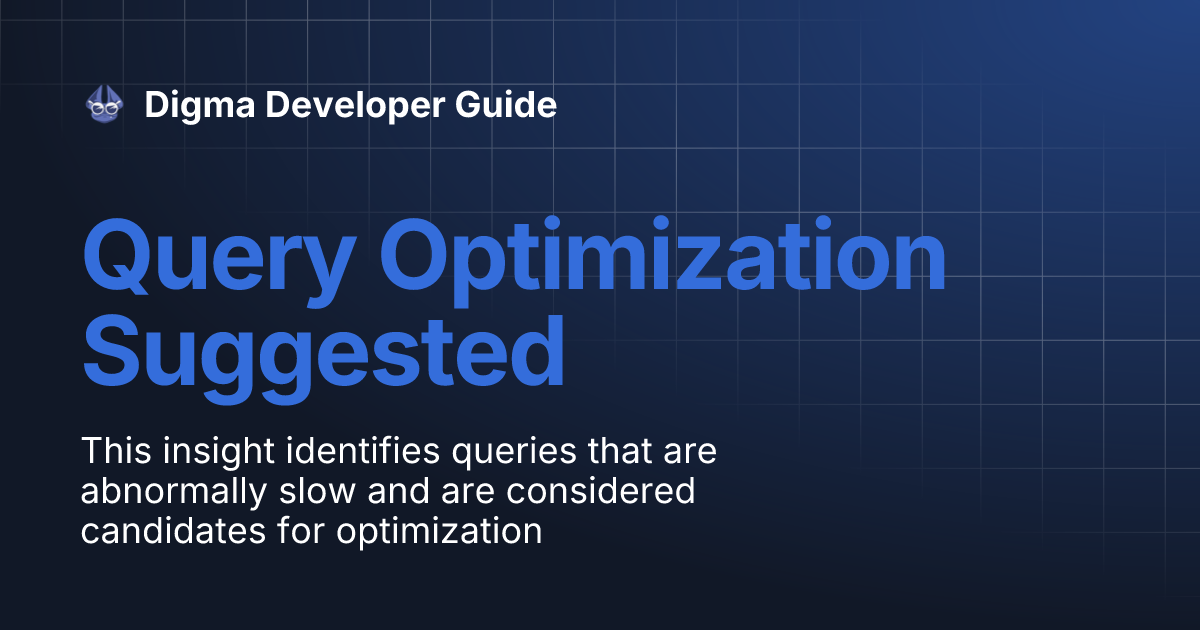 Digma Developer Guide

Query Optimization Suggested

This insight identifies queries that are abnormally slow and are considered candidates for optimization